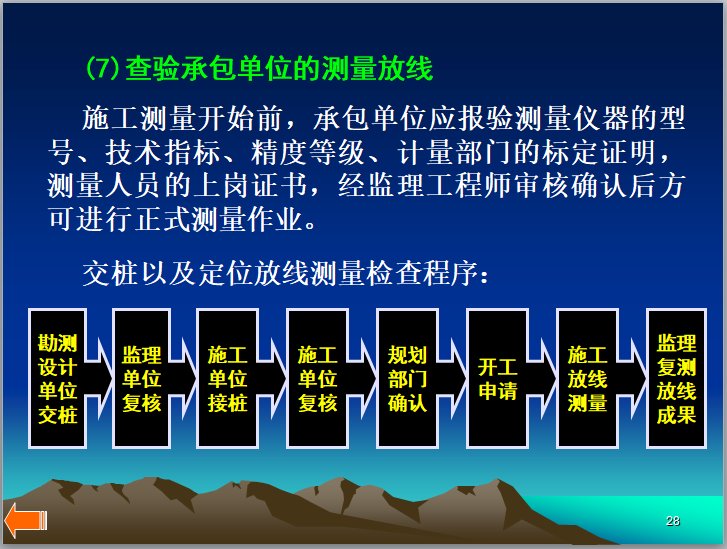 (7) 查验承包单位的测量放线

施工测量开始前，承包单位应报验测量仪器的型号、技术指标、精度等级、计量部门的标定证明，测量人员的上岗证书，经监理工程师审核确认后方可进行正式测量作业。

交桩以及定位放线测量检查程序：

勘测设计单位交桩

监理单位复核

施工单位接桩

施工单位复核

规划部门确认

开工申请

施工放线测量

监理复测放线成果

28